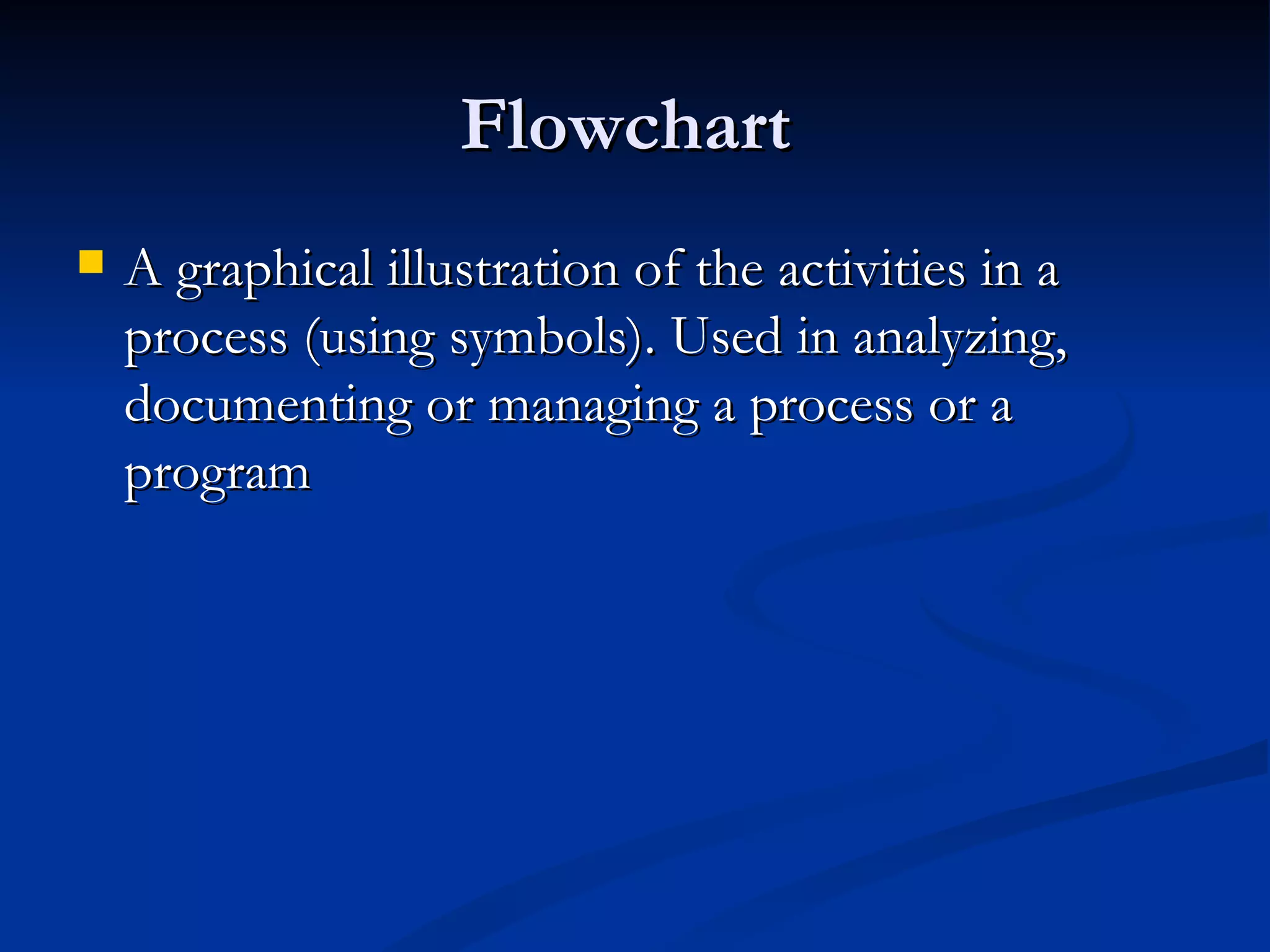 Flowchart

A graphical illustration of the activities in a process (using symbols). Used in analyzing, documenting or managing a process or a program